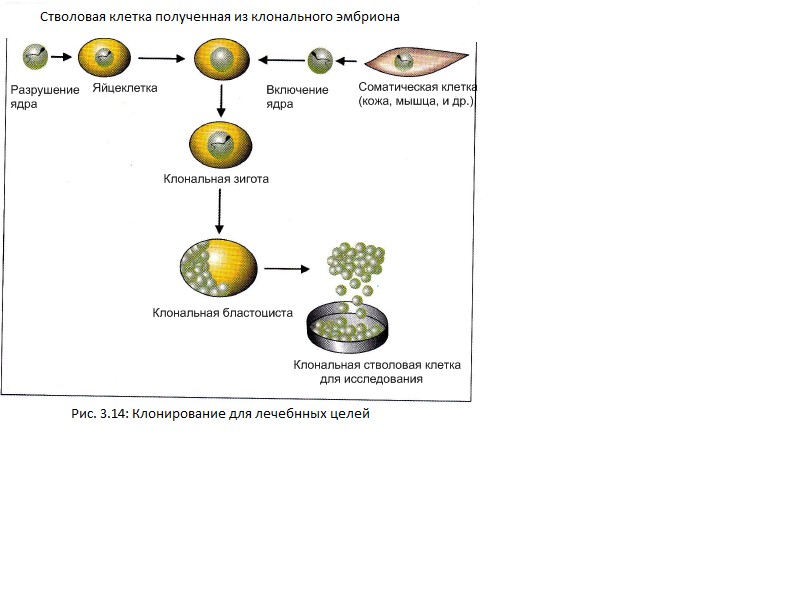 Стволовая клетка полученная из клонального эмбриона

Разрушение ядра

Яйцеклетка

Включение ядра

Соматическая клетка (кожа, мышца, и др.)

Клональная зигота

Клональная бластоциста

Клональная стволовая клетка для исследования

Рис. 3.14: Клонирование для лечебнных целей